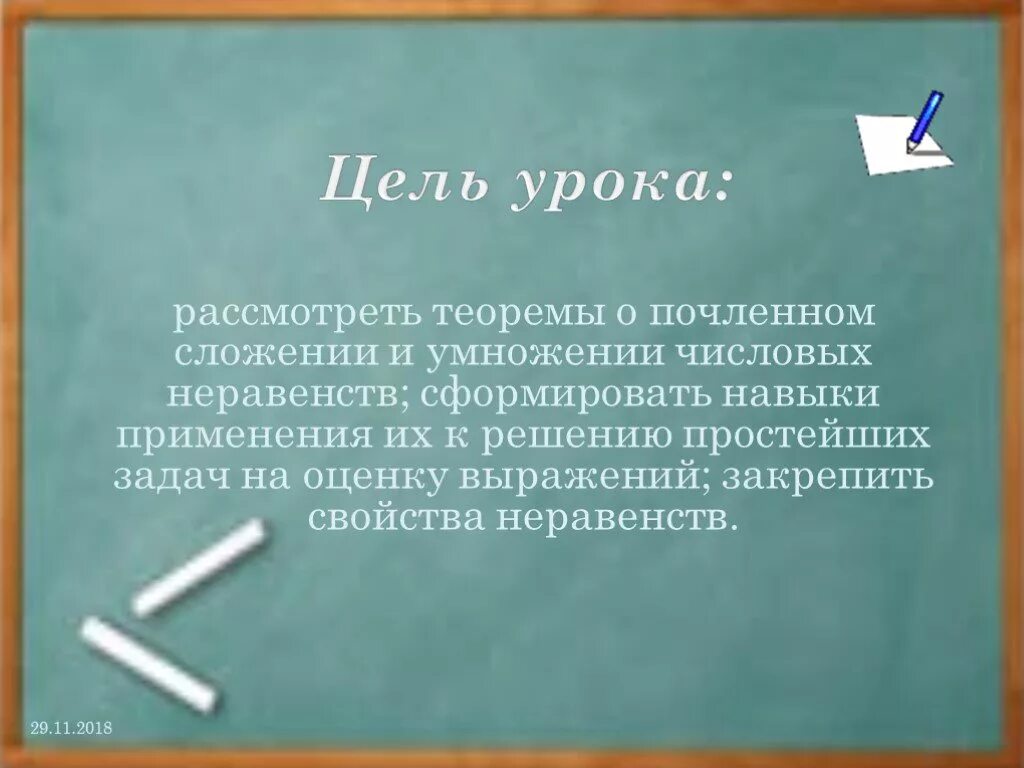 Цель урока:

рассмотреть теоремы о почленном сложении и умножении числовых неравенств; сформировать навыки применения их к решению простейших задач на оценку выражений; закрепить свойства неравенств.

29.11.2018